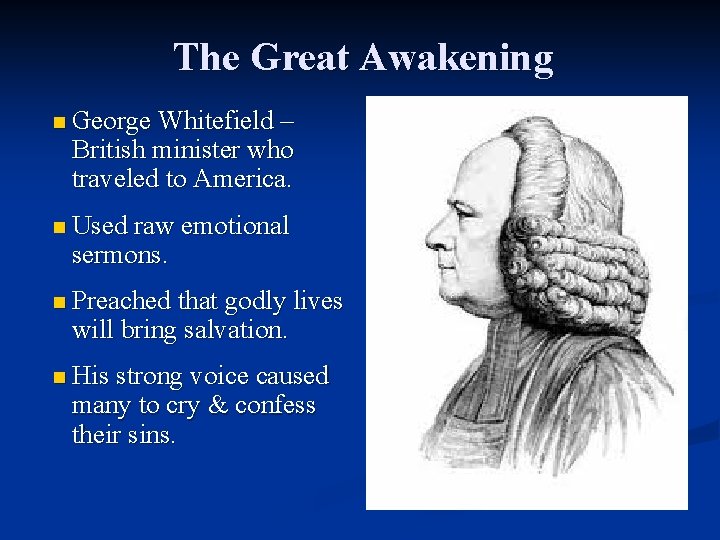 The Great Awakening

George Whitefield – British minister who traveled to America.

Used raw emotional sermons.

Preached that godly lives will bring salvation.

His strong voice caused many to cry & confess their sins.